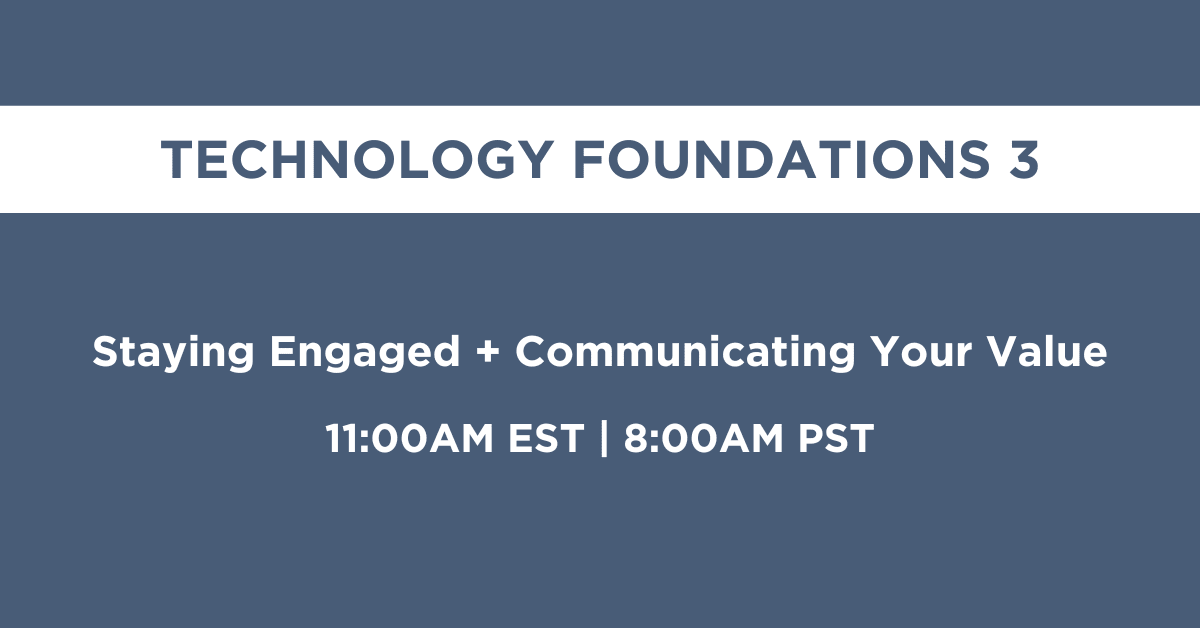 TECHNOLOGY FOUNDATIONS 3

Staying Engaged + Communicating Your Value

11:00AM EST | 8:00AM PST